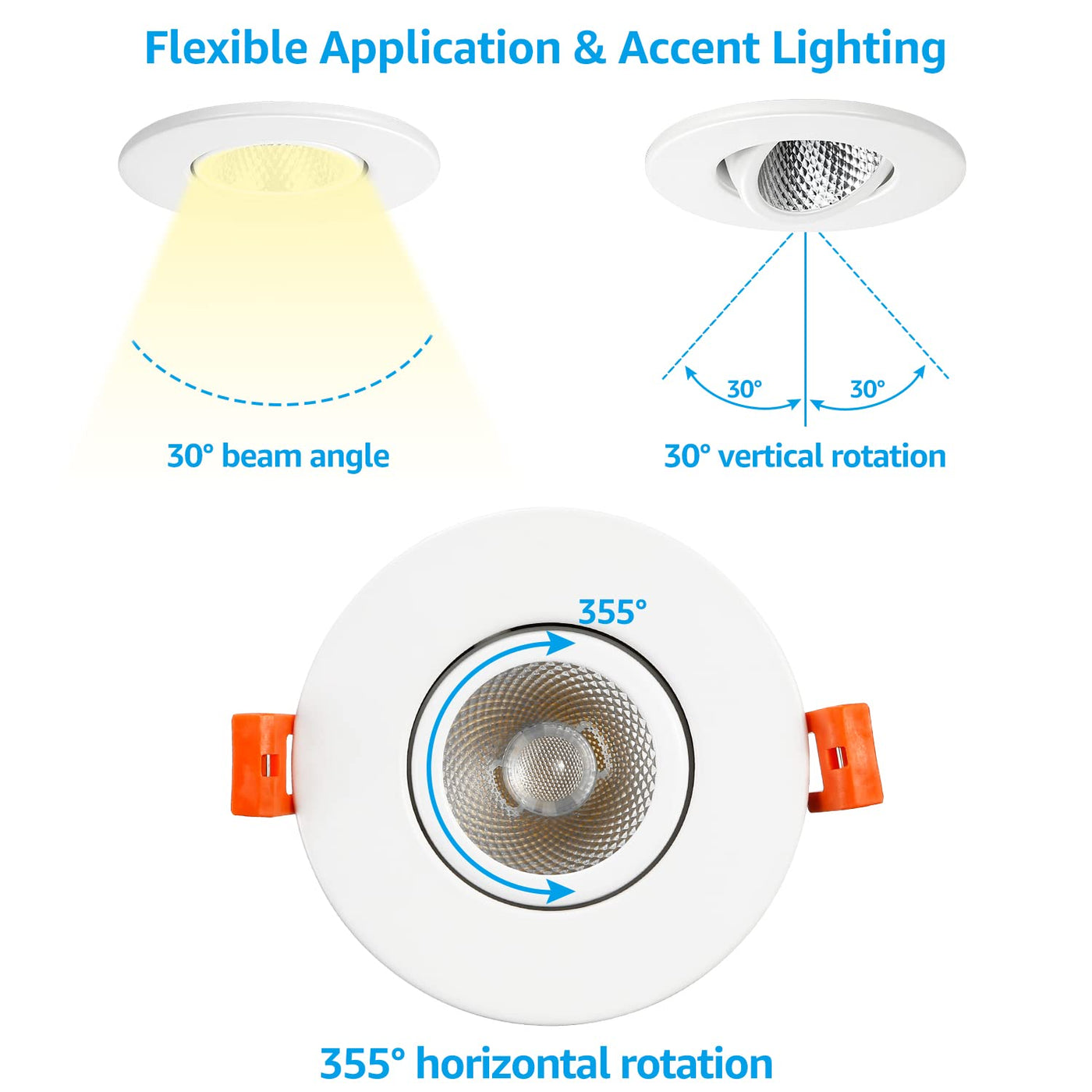 Flexible Application & Accent Lighting

30° beam angle

30° 30°

30° vertical rotation

355°

355° horizontal rotation